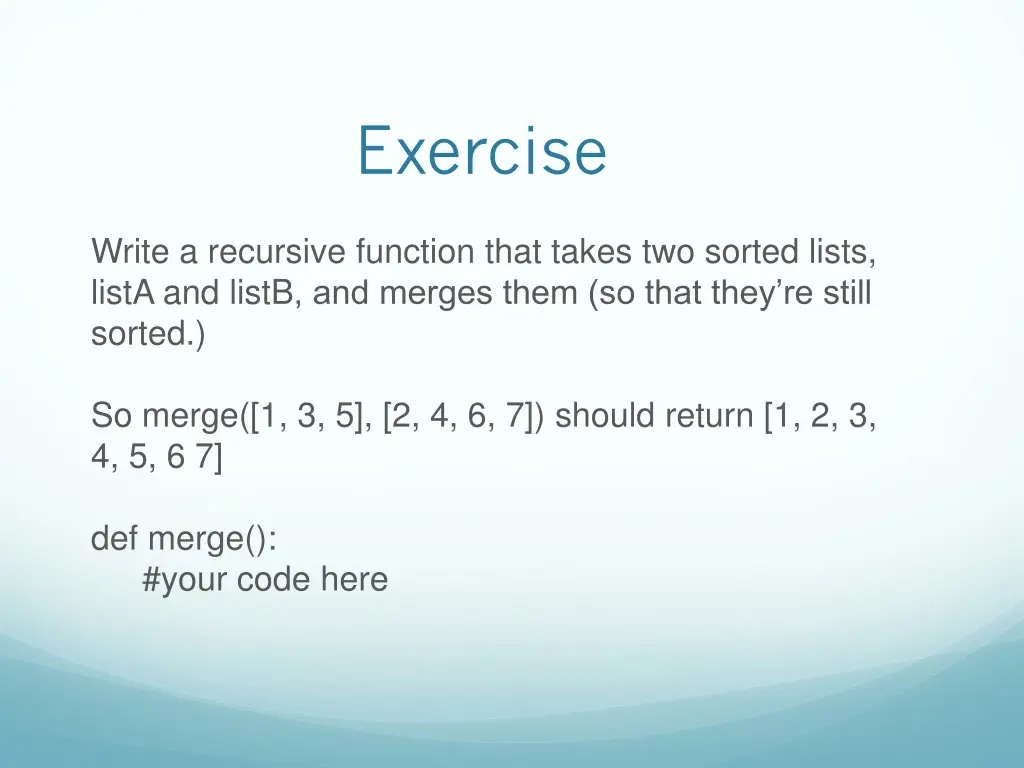 Exercise

Write a recursive function that takes two sorted lists, listA and listB, and merges them (so that they’re still sorted.)

So merge([1, 3, 5], [2, 4, 6, 7]) should return [1, 2, 3, 4, 5, 6 7]

def merge():
    #your code here